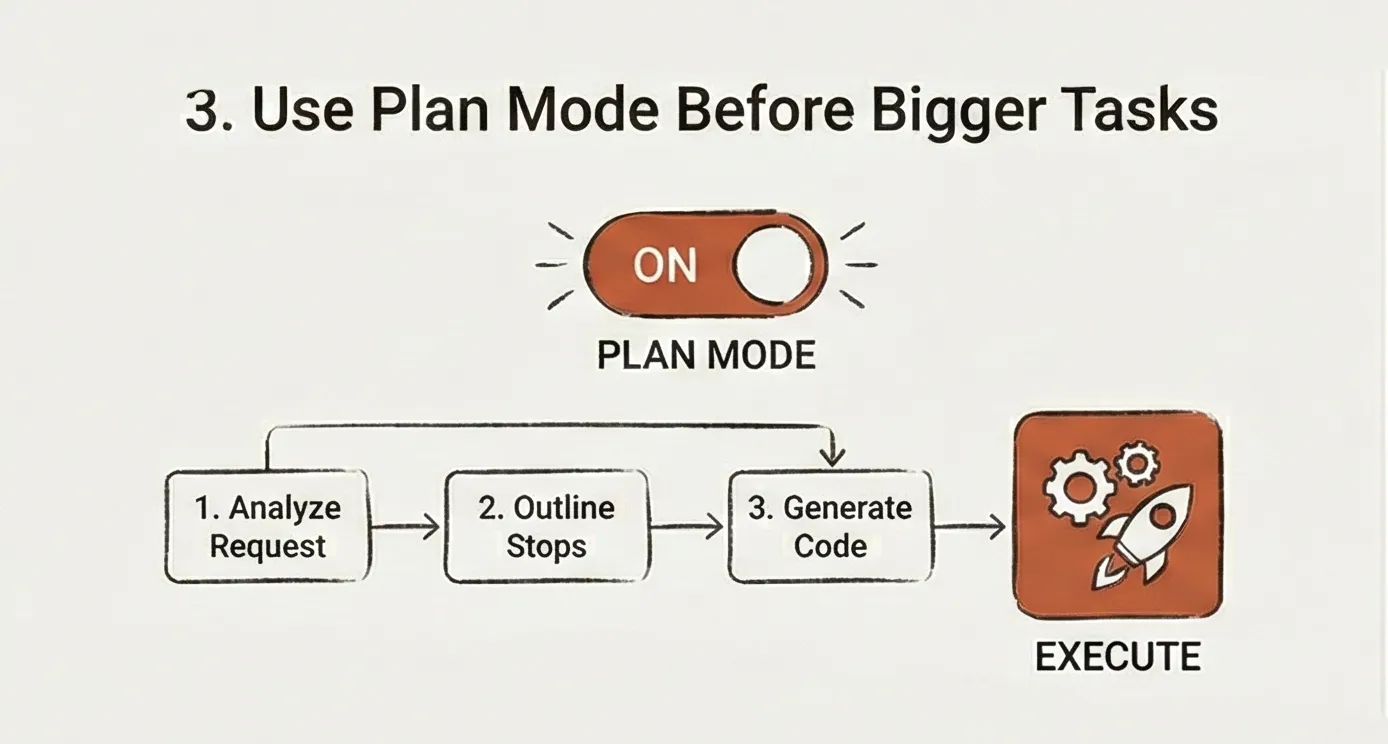 3. Use Plan Mode Before Bigger Tasks

ON

PLAN MODE

1. Analyze Request

2. Outline Stops

3. Generate Code

EXECUTE